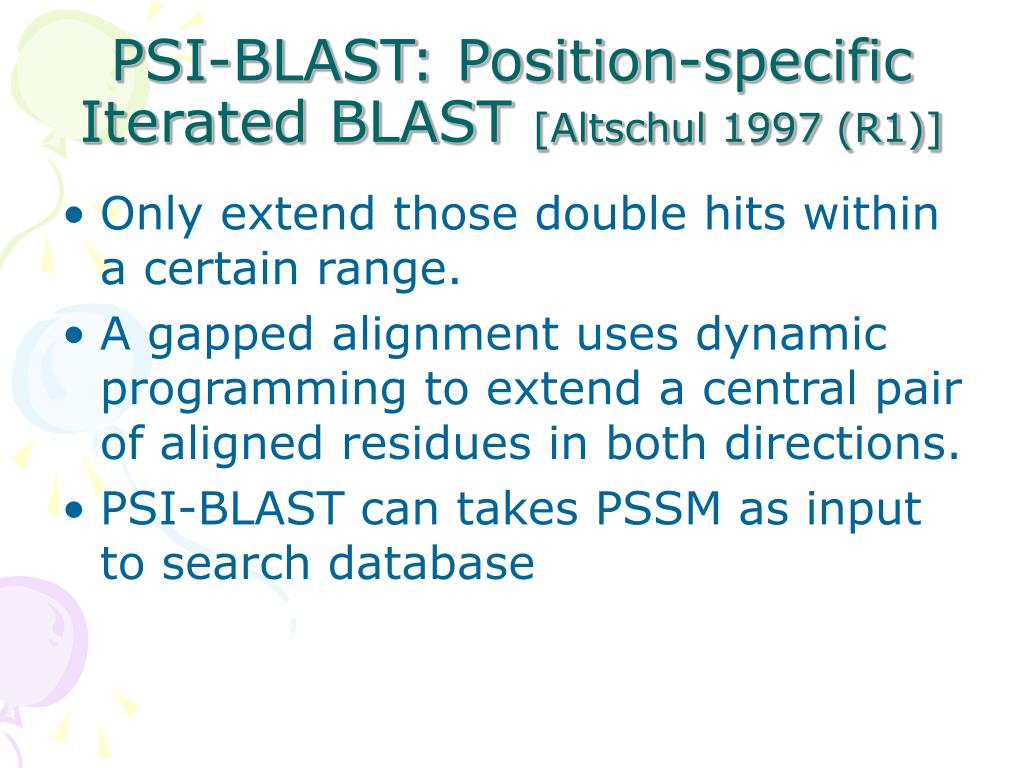 PSI-BLAST: Position-specific Iterated BLAST [Altschul 1997 (R1)]

• Only extend those double hits within a certain range.
• A gapped alignment uses dynamic programming to extend a central pair of aligned residues in both directions.
• PSI-BLAST can takes PSSM as input to search database